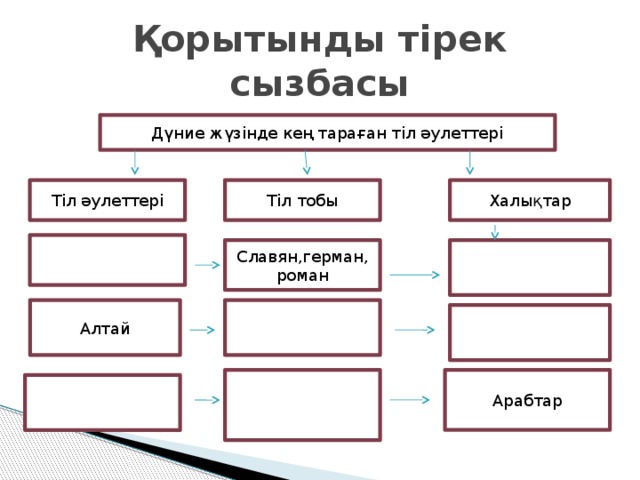 Қорытынды тірек сызбасы

Дүние жүзінде кең тараған тіл әулеттері

Тіл әулеттері

Тіл тобы

Халықтар

Славян,герман, роман

Алтай

Арабтар